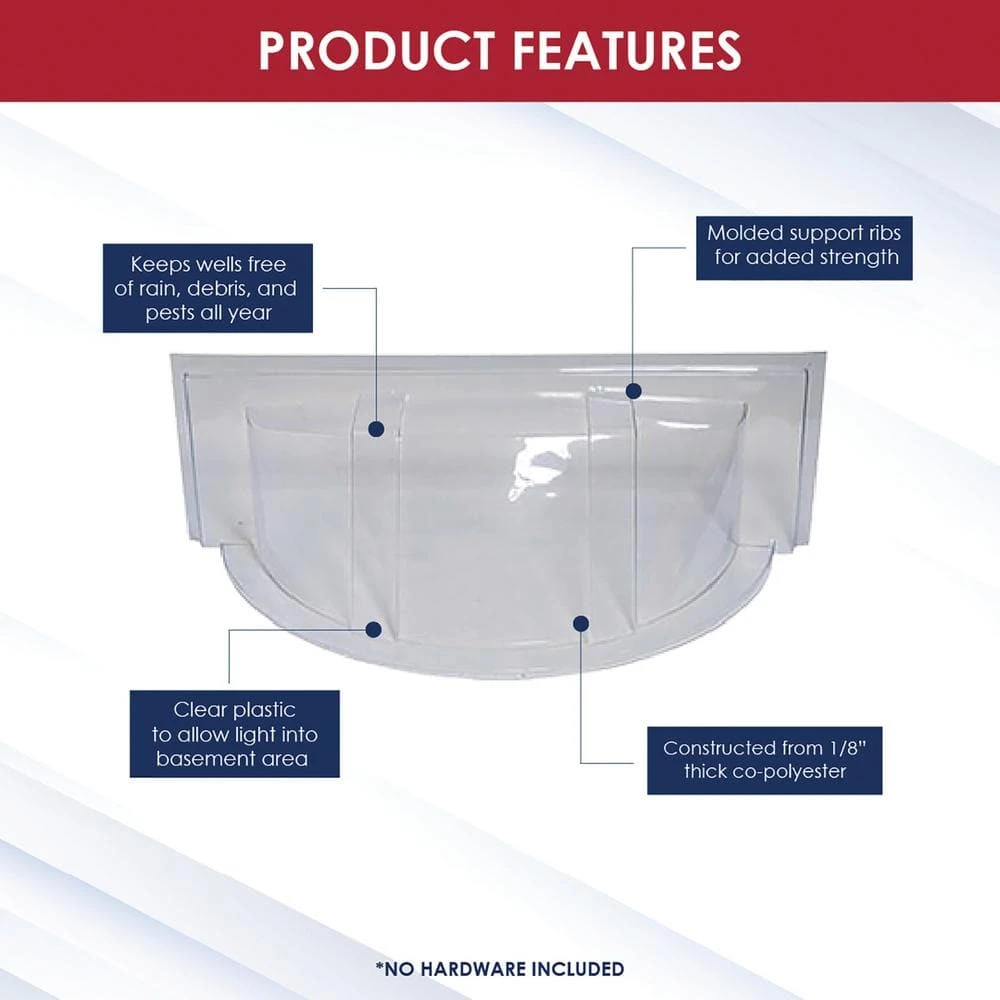 PRODUCT FEATURES

Keeps wells free of rain, debris, and pests all year

Molded support ribs for added strength

Clear plastic to allow light into basement area

Constructed from 1/8" thick co-polyester

*NO HARDWARE INCLUDED